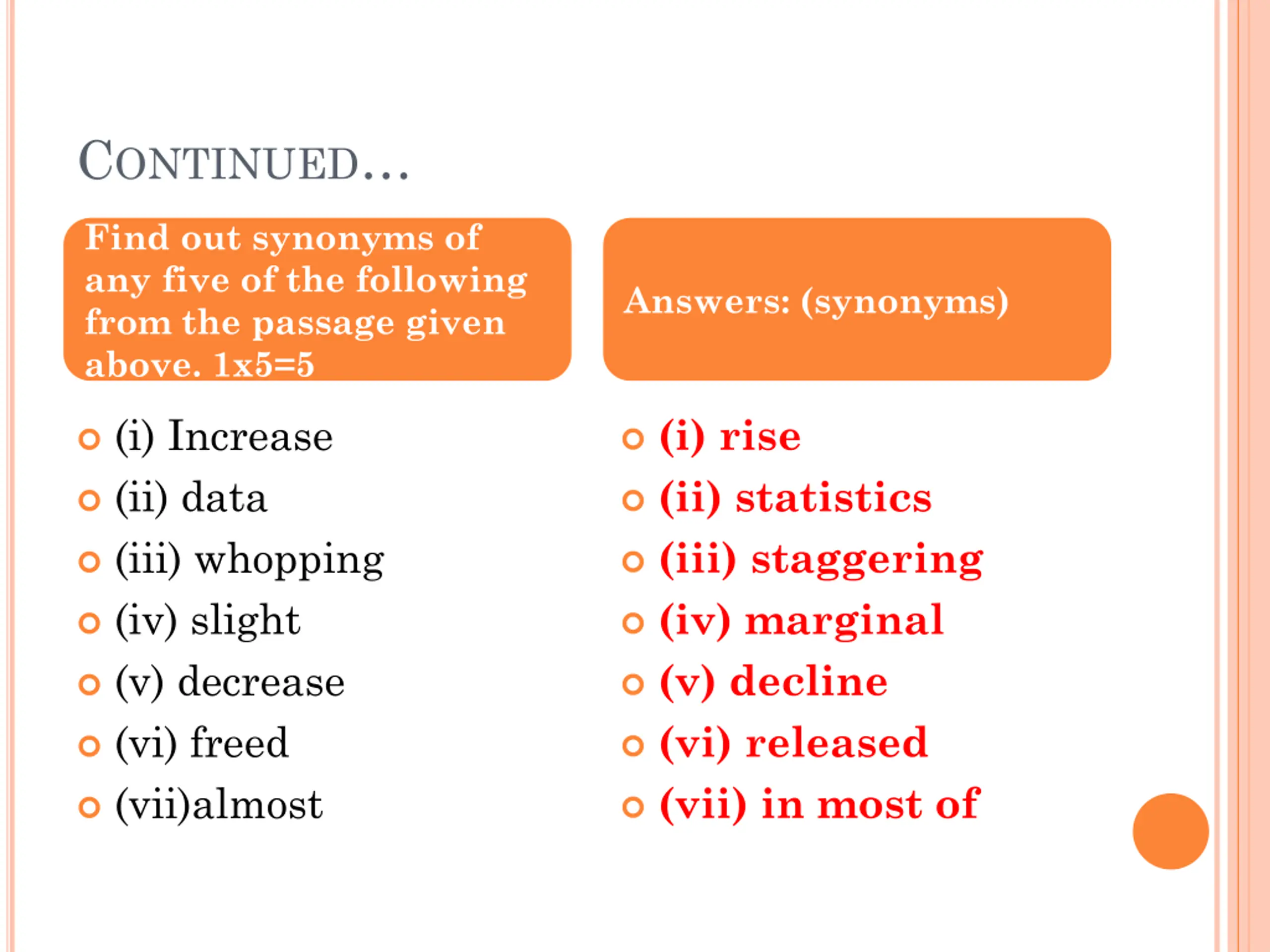 CONTINUED…

Find out synonyms of any five of the following from the passage given above. 1x5=5

(i) Increase
(ii) data
(iii) whopping
(iv) slight
(v) decrease
(vi) freed
(vii)almost

Answers: (synonyms)

(i) rise
(ii) statistics
(iii) staggering
(iv) marginal
(v) decline
(vi) released
(vii) in most of